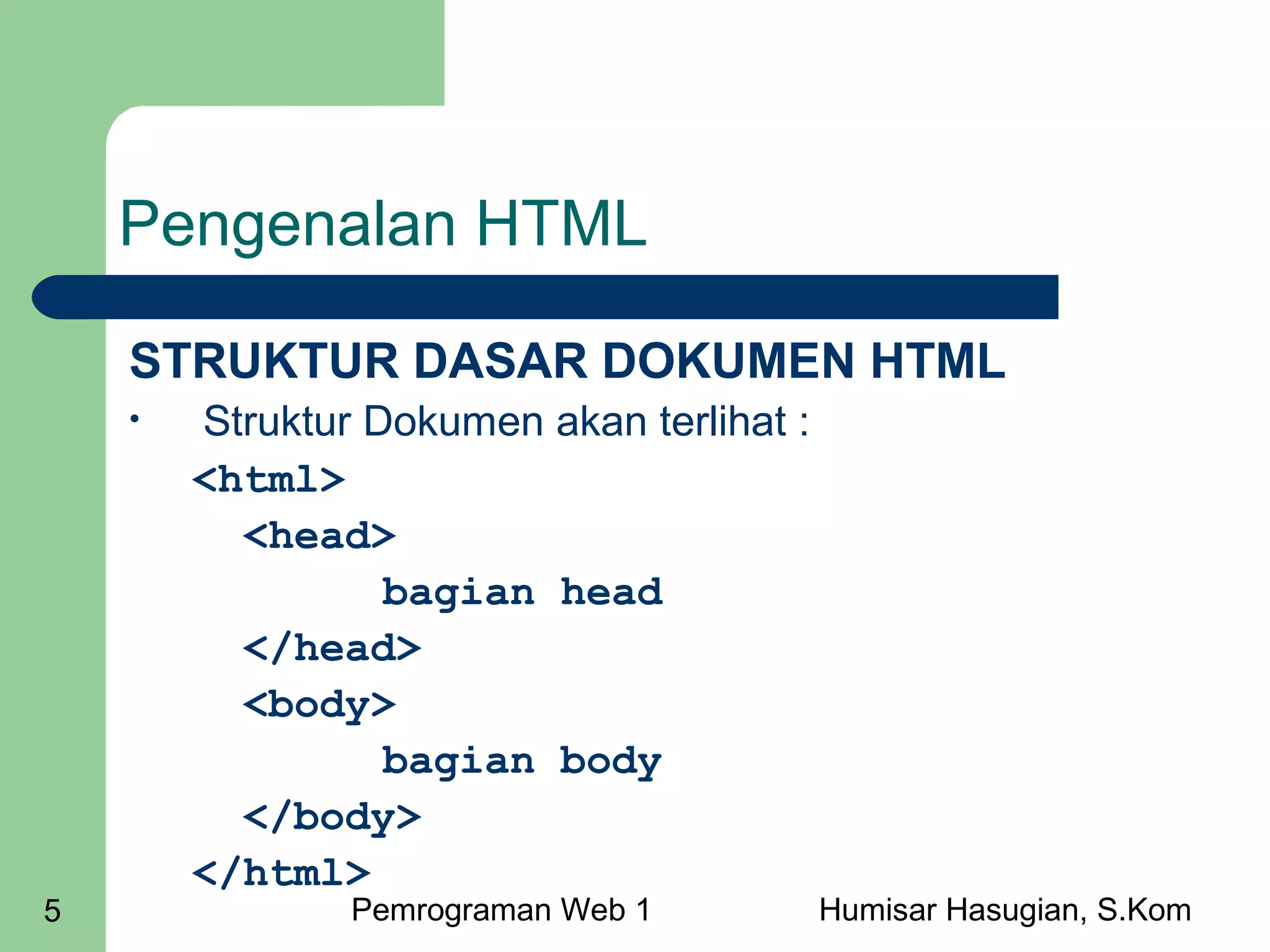 Pengenalan HTML

STRUKTUR DASAR DOKUMEN HTML

• Struktur Dokumen akan terlihat :

<html>
<head>
bagian head
</head>
<body>
bagian body
</body>
</html>

5 Pemrograman Web 1 Humisar Hasugian, S.Kom